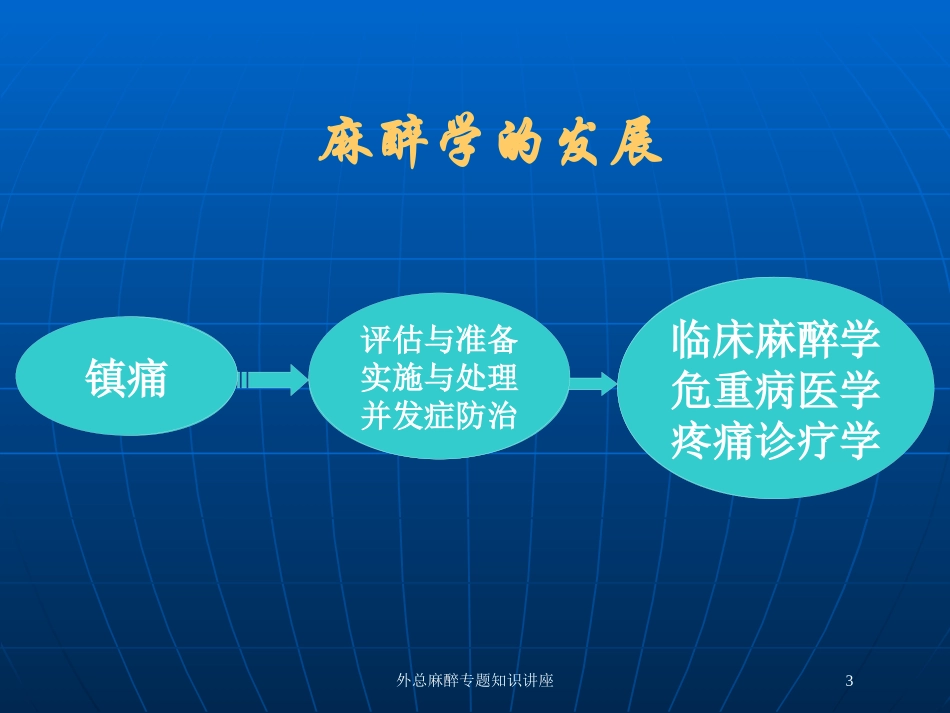 麻醉学的发展

镇痛

评估与准备
实施与处理
并发症防治

临床麻醉学
危重病医学
疼痛诊疗学

外总麻醉专题知识讲座

3